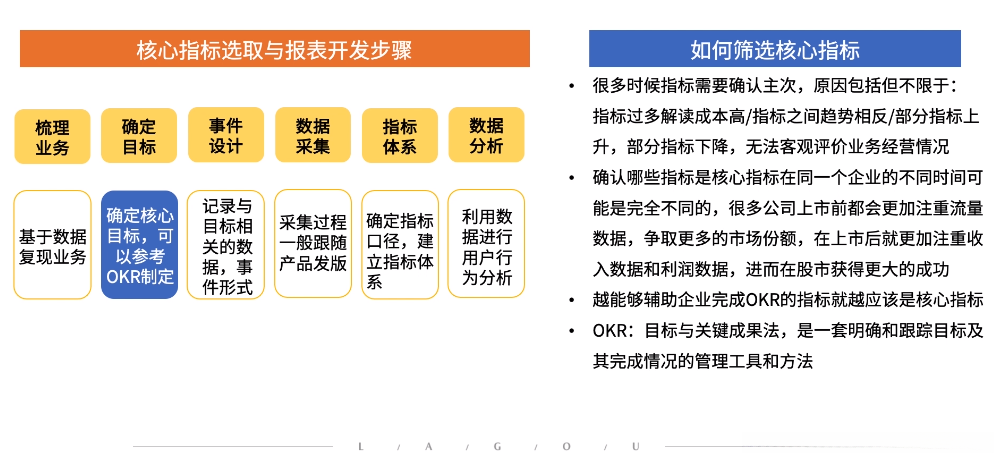 核心指标选取与报表开发步骤

梳理业务

确定目标

事件设计

数据采集

指标体系

数据分析

基于数据复现业务

确定核心目标，可以参考OKR制定

记录与目标相关的数据，事件形式

采集过程一般跟随产品发版

确定指标口径，建立指标体系

利用数据进行用户行为分析

如何筛选核心指标

• 很多时候指标需要确认主次，原因包括但不限于：指标过多解读成本高/指标之间趋势相反/部分指标上升，部分指标下降，无法客观评价业务经营情况

• 确认哪些指标是核心指标在同一个企业的不同时间可能是完全不同的，很多公司上市前都会更加注重流量数据，争取更多的市场份额，在上市后就更加注重收入数据和利润数据，进而在股市获得更大的成功

• 越能够辅助企业完成OKR的指标就越应该是核心指标

• OKR：目标与关键成果法，是一套明确和跟踪目标及其完成情况的管理工具和方法

L / A / G / O / U